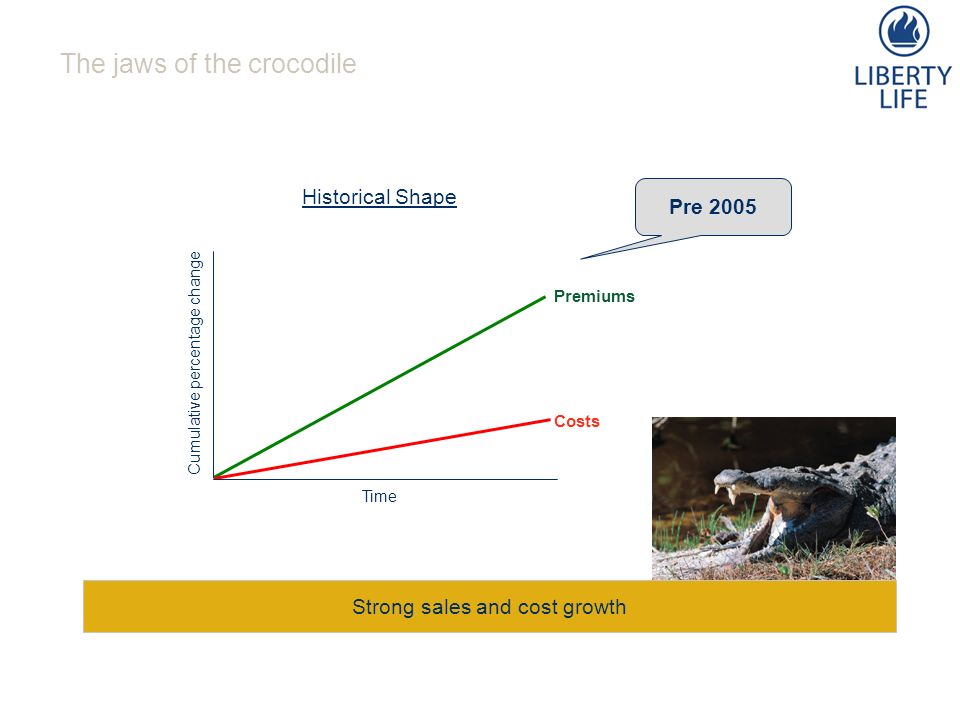 The jaws of the crocodile

LIBERTY LIFE

Historical Shape

Pre 2005

Cumulative percentage change

Premiums

Costs

Time

Strong sales and cost growth